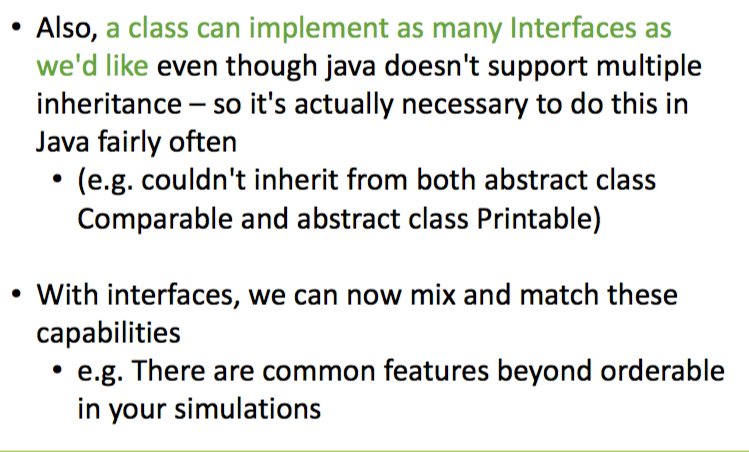 • Also, a class can implement as many Interfaces as we'd like even though java doesn't support multiple inheritance – so it's actually necessary to do this in Java fairly often
  • (e.g. couldn't inherit from both abstract class Comparable and abstract class Printable)

• With interfaces, we can now mix and match these capabilities
  • e.g. There are common features beyond orderable in your simulations